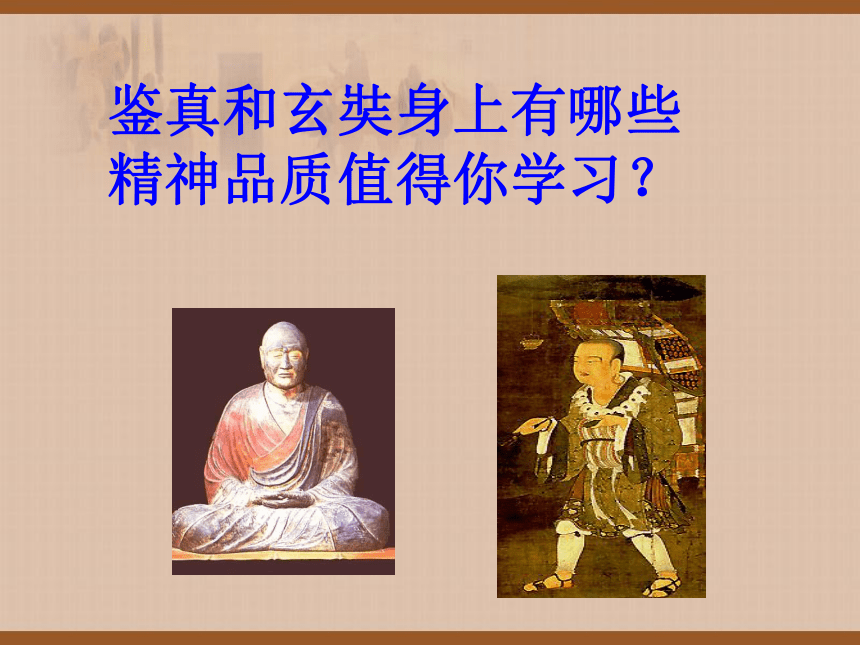 鉴真和玄奘身上有哪些精神品质值得你学习？